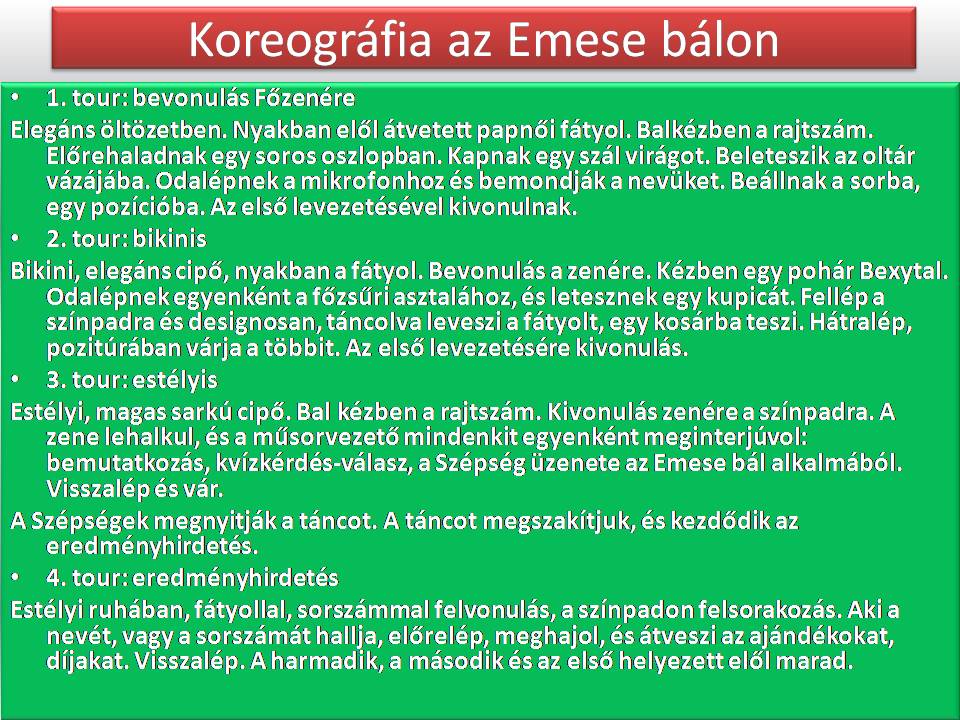 Koreográfia az Emese bálon

• 1. tour: bevonulás Főzenére

Elegáns öltözetben. Nyakban elől átvetett papnői fátyol. Balkézben a rajtszám. Előrehaladnak egy soros oszlopban. Kapnak egy szál virágot. Beleteszik az oltár vázájába. Odalépnek a mikrofonhoz és bemondják a nevüket. Beállnak a sorba, egy pozícióba. Az első levezetésével kivonulnak.

• 2. tour: bikinis

Bikini, elegáns cipő, nyakban a fátyol. Bevonulás a zenére. Kézben egy pohár Bexytal. Odalépnek egyenként a főzsűri asztalához, és letesznek egy kupicát. Fellép a színpadra és designosan, táncolva leveszi a fátyolt, egy kosárba teszi. Hátralép, pozitúrában várja a többit. Az első levezetésére kivonulás.

• 3. tour: estélyis

Estélyi, magas sarkú cipő. Bal kézben a rajtszám. Kivonulás zenére a színpadra. A zene lehalkul, és a műsorvezető mindenkit egyenként meginterjúvol: bemutatkozás, kvízkérdés-válasz, a Szépség üzenete az Emese bál alkalmából. Visszalép és vár.

A Szépségek megnyitják a táncot. A táncot megszakítjuk, és kezdődik az eredményhirdetés.

• 4. tour: eredményhirdetés

Estélyi ruhában, fátyollal, sorszámmal felvonulás, a színpadon felsorakozás. Aki a nevét, vagy a sorszámát hallja, előrelép, meghajol, és átveszi az ajándékokat, díjakat. Visszalép. A harmadik, a második és az első helyezett elől marad.